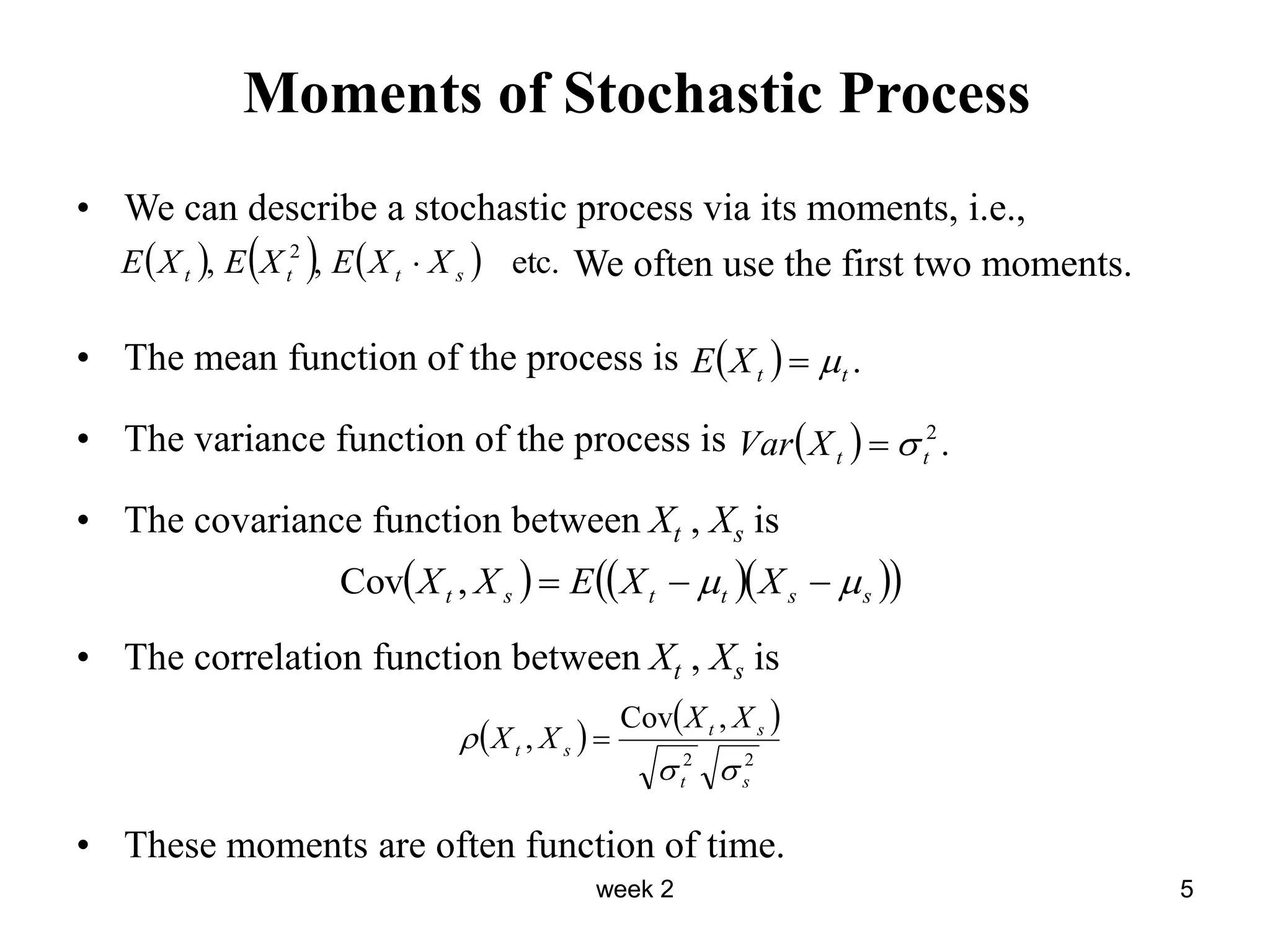 Moments of Stochastic Process

• We can describe a stochastic process via its moments, i.e., $E(X_t), E(X_t^2), E(X_t \cdot X_s)$ etc. We often use the first two moments.

• The mean function of the process is $E(X_t) = \mu_t$.

• The variance function of the process is $Var(X_t) = \sigma_t^2$.

• The covariance function between $X_t$ , $X_s$ is

$\text{Cov}(X_t, X_s) = E((X_t - \mu_t)(X_s - \mu_s))$

• The correlation function between $X_t$ , $X_s$ is

$\rho(X_t, X_s) = \frac{\text{Cov}(X_t, X_s)}{\sqrt{\sigma_t^2}\sqrt{\sigma_s^2}}$

• These moments are often function of time.

week 2

5